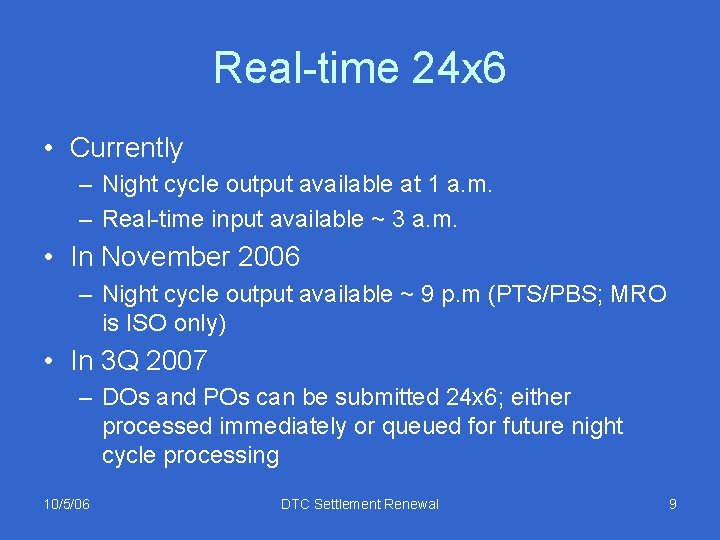 Real-time 24x6

• Currently
– Night cycle output available at 1 a.m.
– Real-time input available ~ 3 a.m.
• In November 2006
– Night cycle output available ~ 9 p.m (PTS/PBS; MRO is ISO only)
• In 3Q 2007
– DOs and POs can be submitted 24x6; either processed immediately or queued for future night cycle processing

10/5/06
DTC Settlement Renewal
9